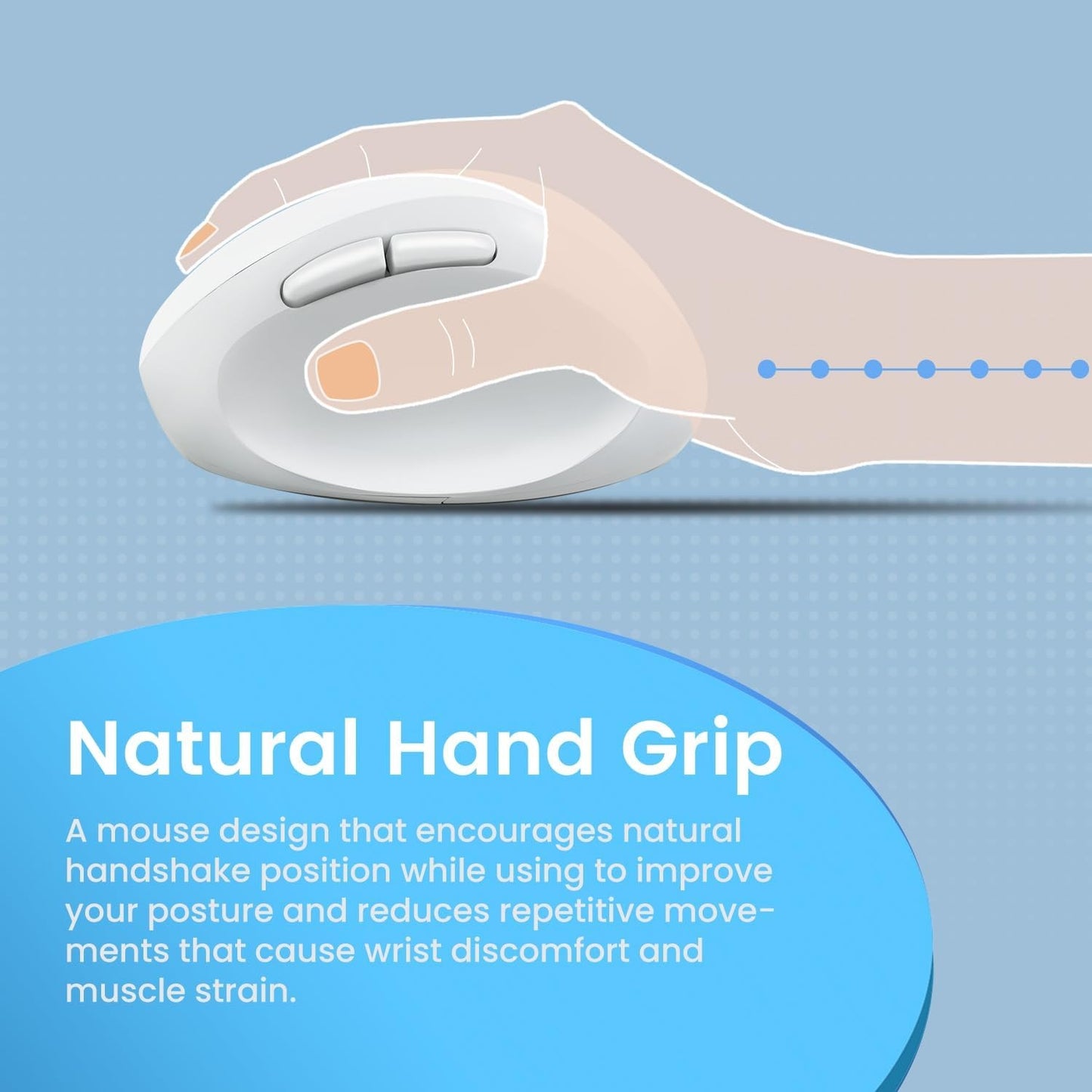 Natural Hand Grip

A mouse design that encourages natural handshake position while using to improve your posture and reduces repetitive movements that cause wrist discomfort and muscle strain.